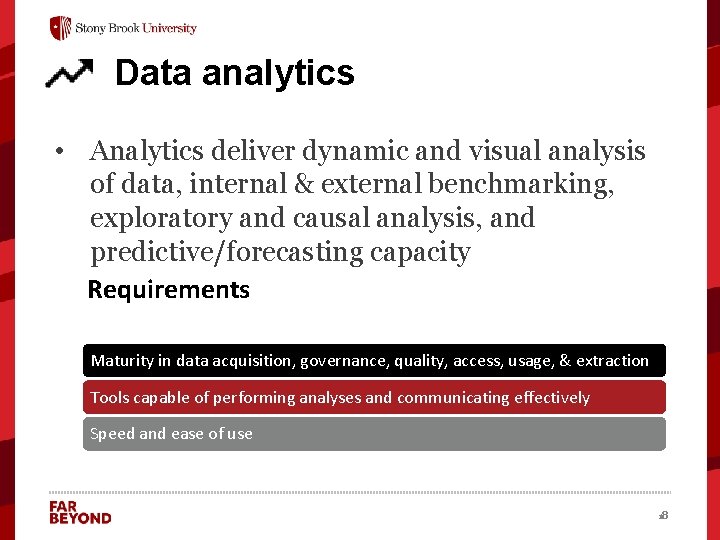 Stony Brook University

Data analytics

• Analytics deliver dynamic and visual analysis of data, internal & external benchmarking, exploratory and causal analysis, and predictive/forecasting capacity

Requirements

Maturity in data acquisition, governance, quality, access, usage, & extraction

Tools capable of performing analyses and communicating effectively

Speed and ease of use

FAR BEYOND

18